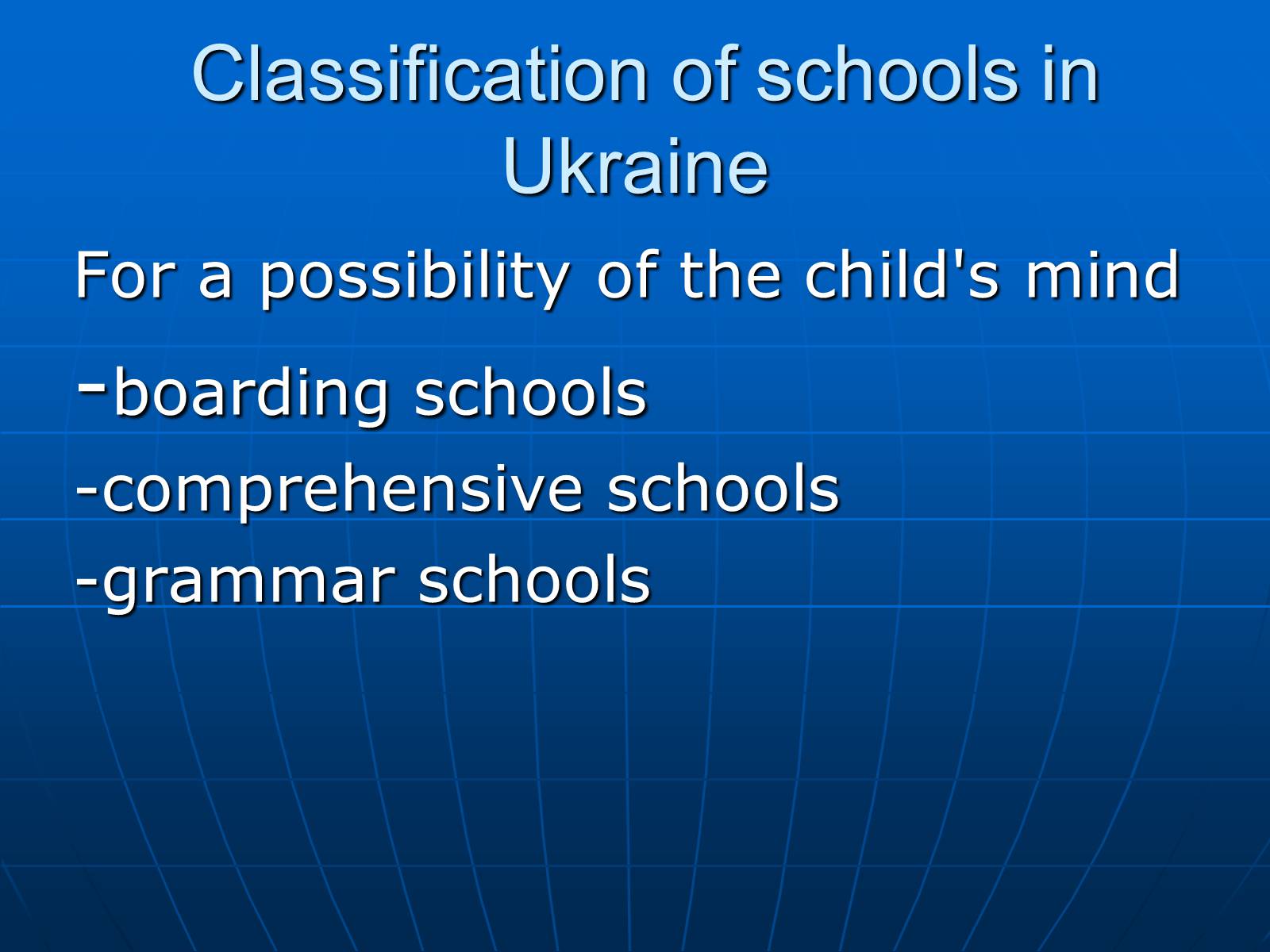 Classification of schools in Ukraine

For a possibility of the child's mind

-boarding schools

-comprehensive schools

-grammar schools